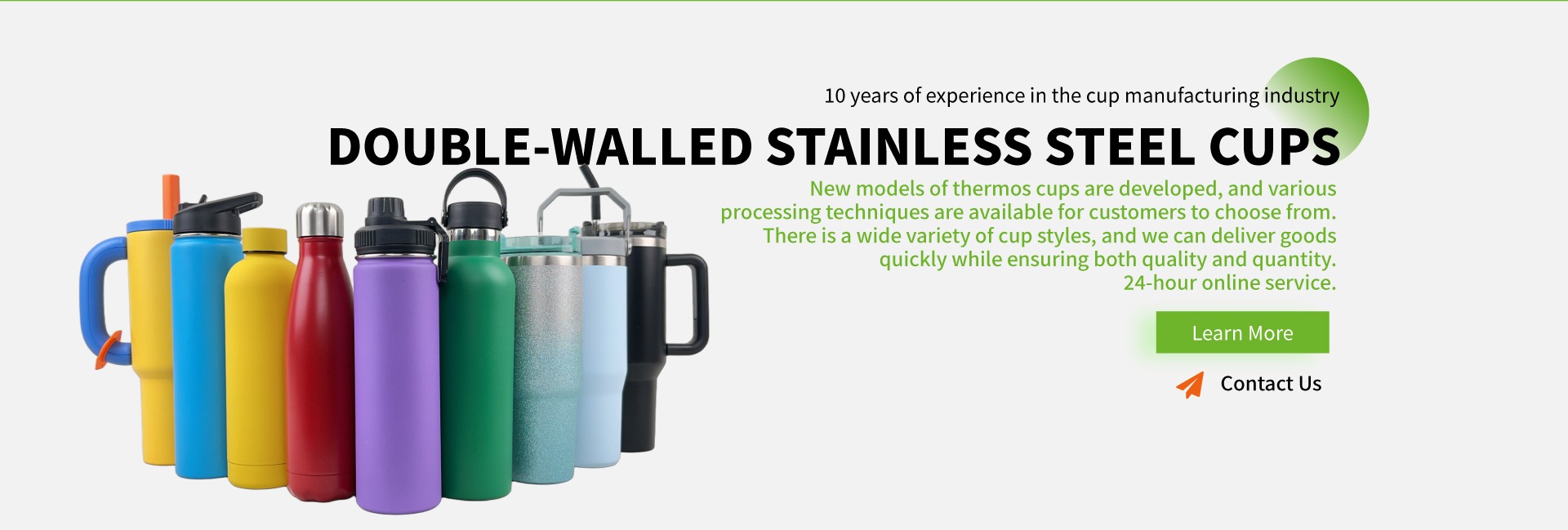 10 years of experience in the cup manufacturing industry

DOUBLE-WALLED STAINLESS STEEL CUPS

New models of thermos cups are developed, and various processing techniques are available for customers to choose from. There is a wide variety of cup styles, and we can deliver goods quickly while ensuring both quality and quantity. 24-hour online service.

Learn More

Contact Us